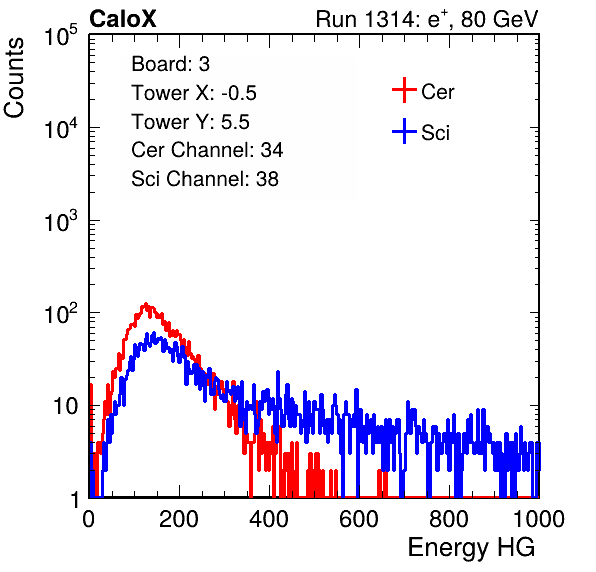 CaloX

Run 1314: $e^{+}$, 80 GeV

Counts

$10^5$

$10^4$

$10^3$

$10^2$

10

1

Board: 3
Tower X: -0.5
Tower Y: 5.5
Cer Channel: 34
Sci Channel: 38

Cer

Sci

0 200 400 600 800 1000

Energy HG